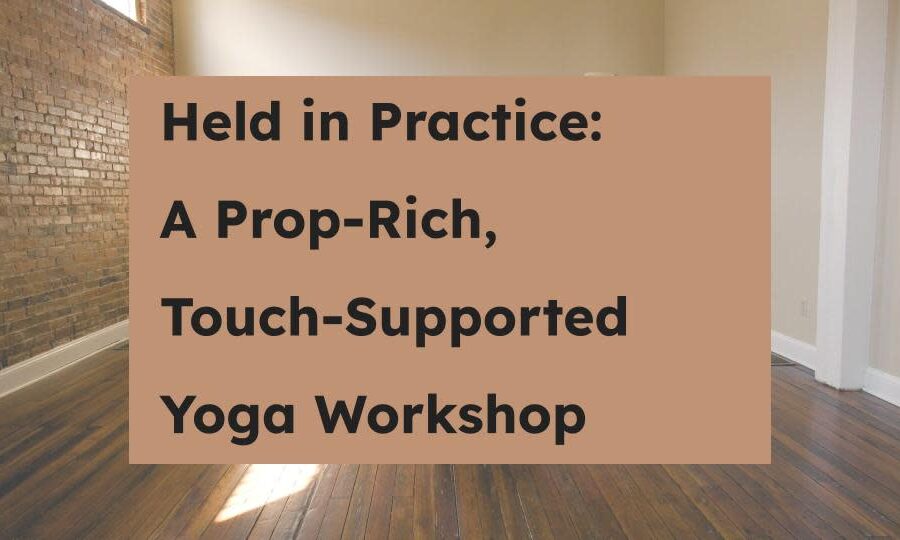 Held in Practice:
A Prop-Rich,
Touch-Supported
Yoga Workshop